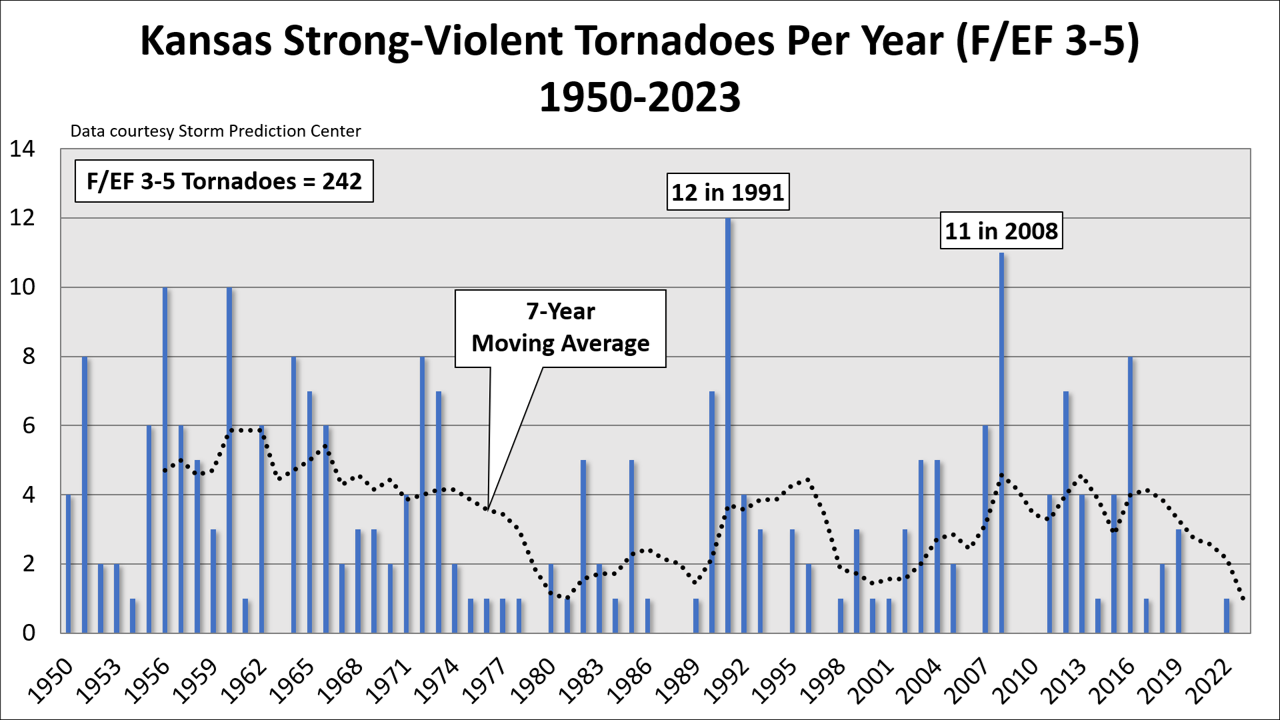 Kansas Strong-Violent Tornadoes Per Year (F/EF 3-5)
1950-2023

Data courtesy Storm Prediction Center

F/EF 3-5 Tornadoes = 242

12 in 1991

11 in 2008

7-Year
Moving Average

14
12
10
8
6
4
2
0

1950 1953 1956 1959 1962 1965 1968 1971 1974 1977 1980 1983 1986 1989 1992 1995 1998 2001 2004 2007 2010 2013 2016 2019 2022